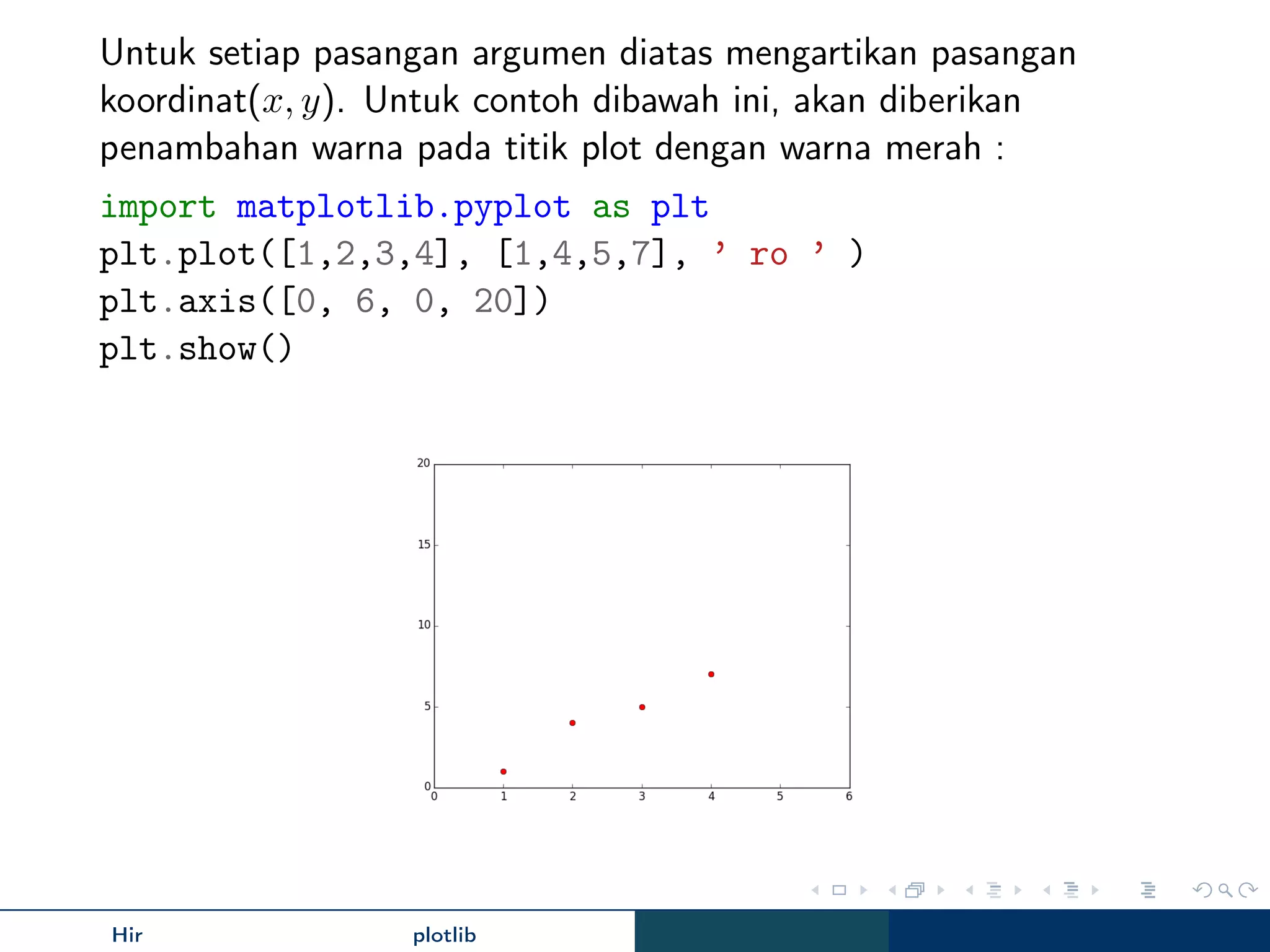 Untuk setiap pasangan argumen diatas mengartikan pasangan koordinat$(x, y)$. Untuk contoh dibawah ini, akan diberikan penambahan warna pada titik plot dengan warna merah :

import matplotlib.pyplot as plt
plt.plot([1,2,3,4], [1,4,5,7], ' ro ' )
plt.axis([0, 6, 0, 20])
plt.show()

20
15
10
5
0
0 1 2 3 4 5 6

Hir plotlib